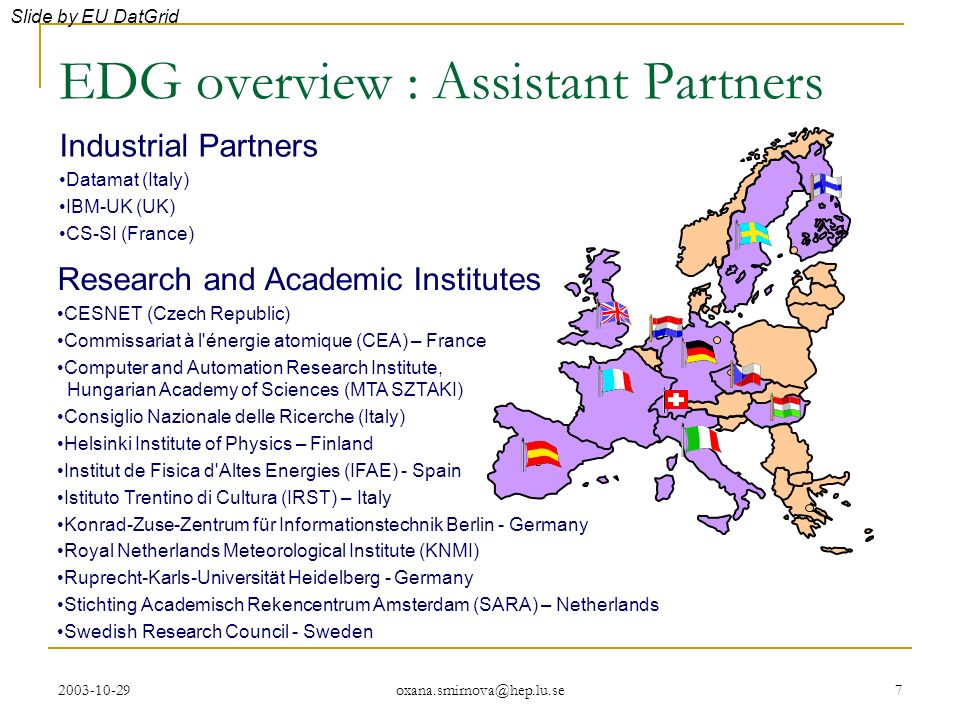 Slide by EU DatGrid

EDG overview : Assistant Partners

Industrial Partners

•Datamat (Italy)

•IBM-UK (UK)

•CS-SI (France)

Research and Academic Institutes

•CESNET (Czech Republic)

•Commissariat à l'énergie atomique (CEA) – France

•Computer and Automation Research Institute, Hungarian Academy of Sciences (MTA SZTAKI)

•Consiglio Nazionale delle Ricerche (Italy)

•Helsinki Institute of Physics – Finland

•Institut de Fisica d'Altes Energies (IFAE) - Spain

•Istituto Trentino di Cultura (IRST) – Italy

•Konrad-Zuse-Zentrum für Informationstechnik Berlin - Germany

•Royal Netherlands Meteorological Institute (KNMI)

•Ruprecht-Karls-Universität Heidelberg - Germany

•Stichting Academisch Rekencentrum Amsterdam (SARA) – Netherlands

•Swedish Research Council - Sweden

2003-10-29

oxana.smirnova@hep.lu.se

7